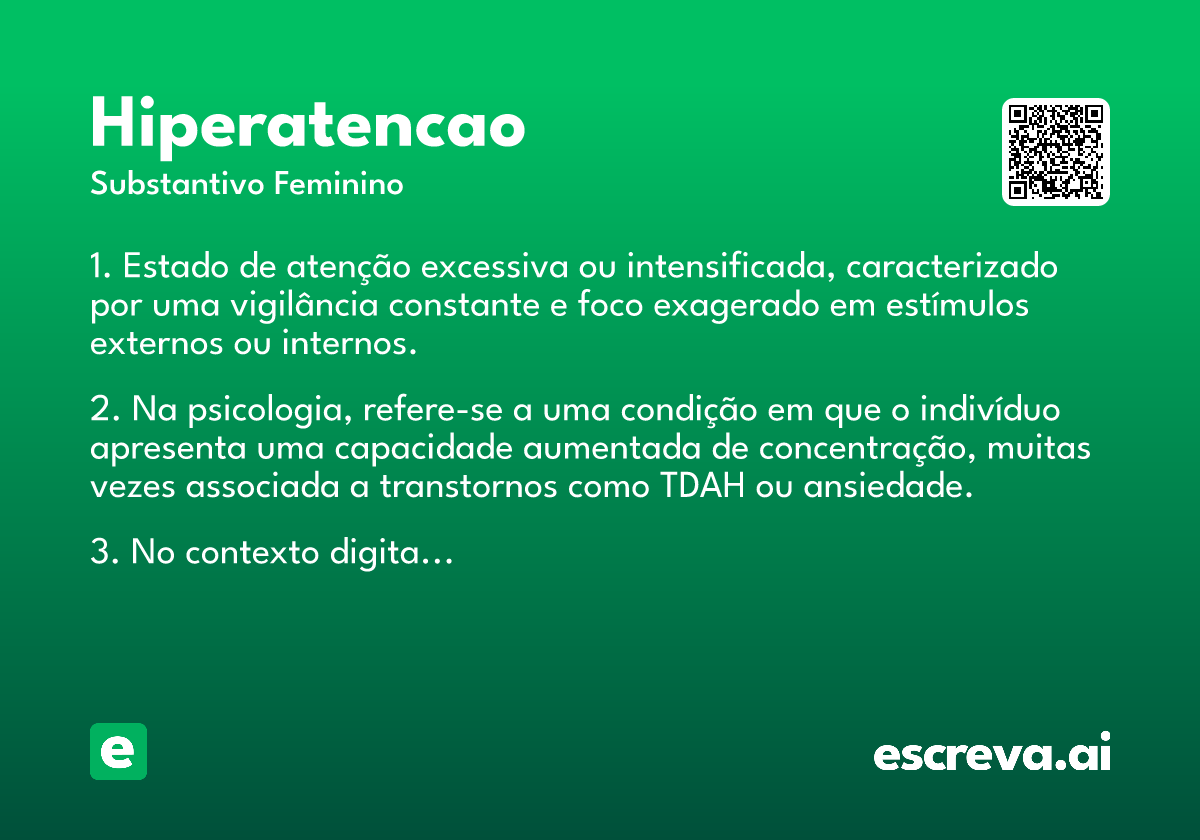 Hiperatencao
Substantivo Feminino

1. Estado de atenção excessiva ou intensificada, caracterizado por uma vigilância constante e foco exagerado em estímulos externos ou internos.

2. Na psicologia, refere-se a uma condição em que o indivíduo apresenta uma capacidade aumentada de concentração, muitas vezes associada a transtornos como TDAH ou ansiedade.

3. No contexto digita...

e

escreva.ai